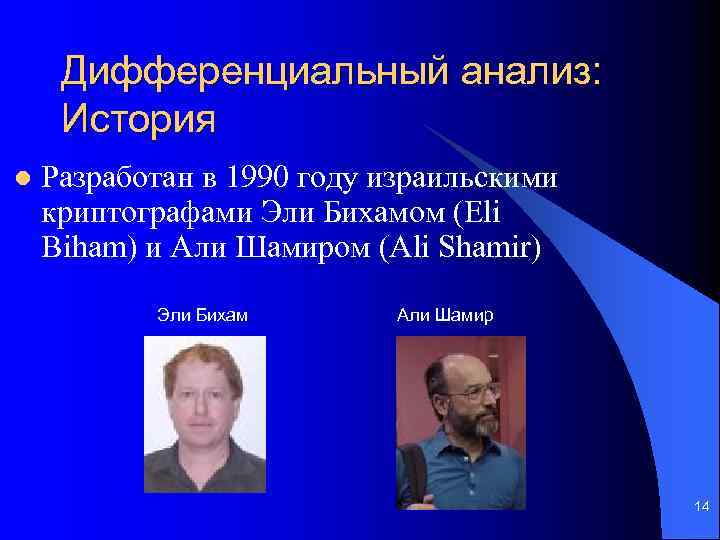 Дифференциальный анализ: История

Разработан в 1990 году израильскими криптографами Эли Бихамом (Eli Biham) и Али Шамиром (Ali Shamir)

Эли Бихам

Али Шамир

14